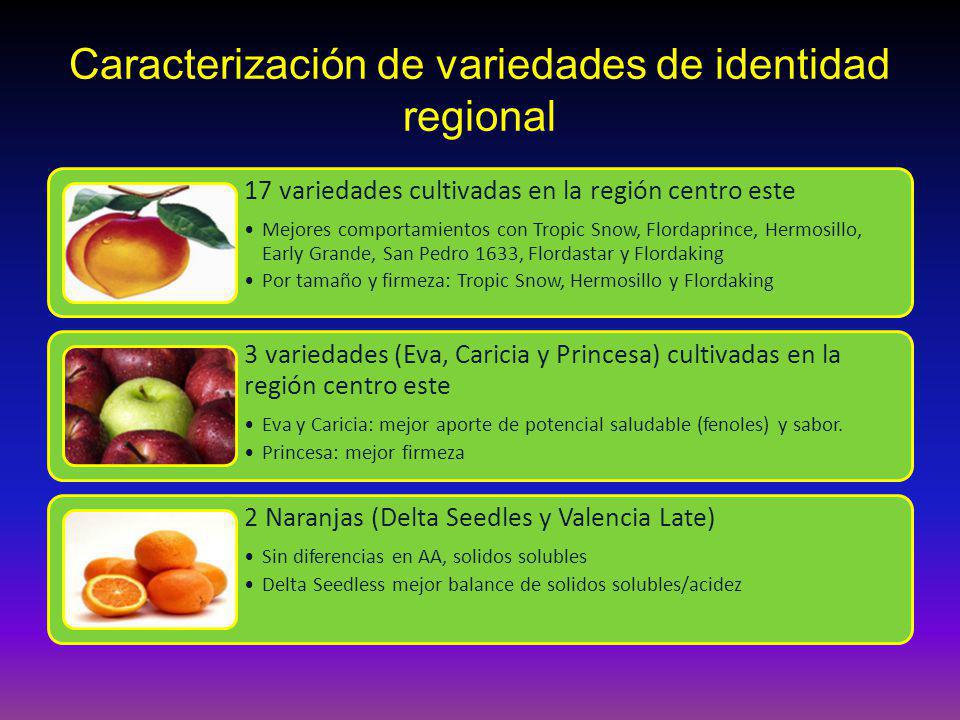 Caracterización de variedades de identidad regional

17 variedades cultivadas en la región centro este

• Mejores comportamientos con Tropic Snow, Flordaprince, Hermosillo, Early Grande, San Pedro 1633, Flordastar y Flordaking
• Por tamaño y firmeza: Tropic Snow, Hermosillo y Flordaking

3 variedades (Eva, Caricia y Princesa) cultivadas en la región centro este

• Eva y Caricia: mejor aporte de potencial saludable (fenoles) y sabor.
• Princesa: mejor firmeza

2 Naranjas (Delta Seedles y Valencia Late)

• Sin diferencias en AA, solidos solubles
• Delta Seedless mejor balance de solidos solubles/acidez